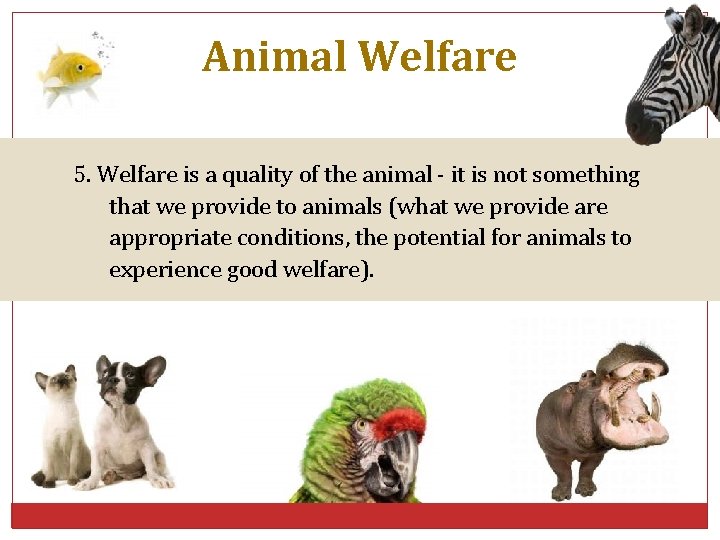 Animal Welfare

5. Welfare is a quality of the animal - it is not something that we provide to animals (what we provide are appropriate conditions, the potential for animals to experience good welfare).